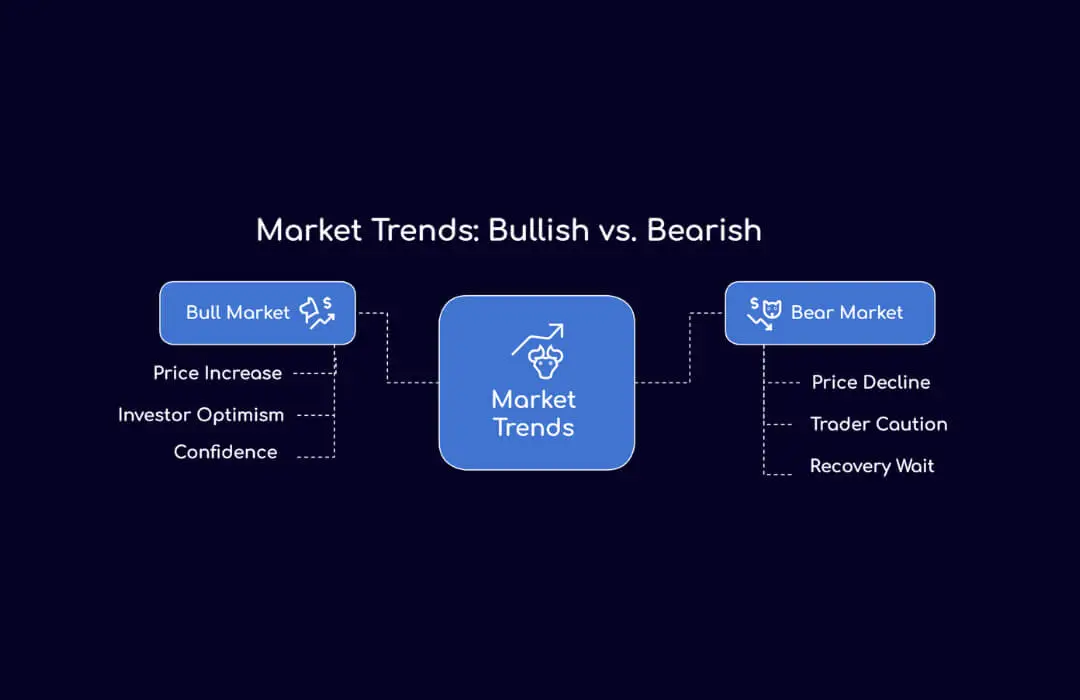 Market Trends: Bullish vs. Bearish

Bull Market

Price Increase

Investor Optimism

Confidence

Market Trends

Bear Market

Price Decline

Trader Caution

Recovery Wait